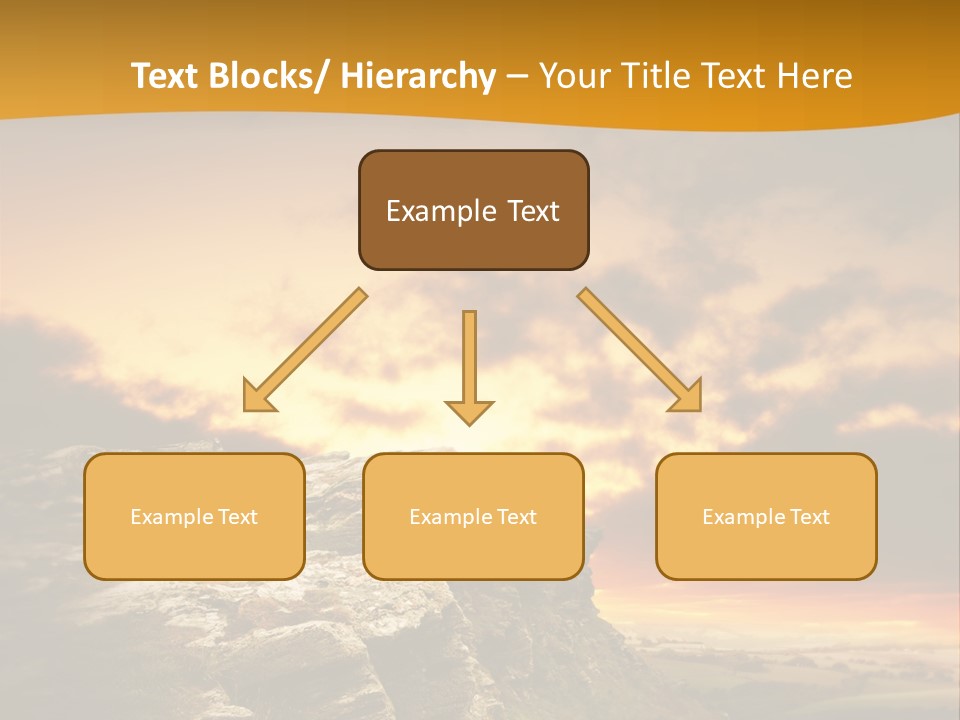 Text Blocks/ Hierarchy – Your Title Text Here

Example Text

Example Text

Example Text

Example Text